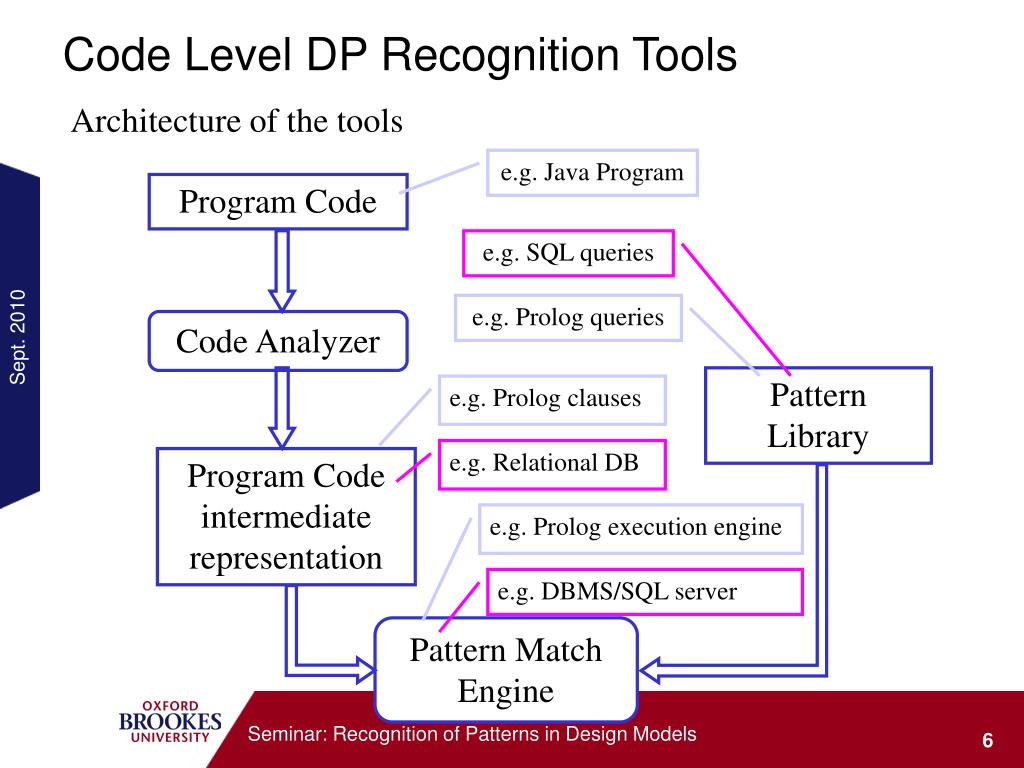 Code Level DP Recognition Tools

Architecture of the tools

Sept. 2010

Program Code

e.g. Java Program

e.g. SQL queries

e.g. Prolog queries

Code Analyzer

e.g. Prolog clauses

Pattern Library

e.g. Relational DB

Program Code intermediate representation

e.g. Prolog execution engine

e.g. DBMS/SQL server

Pattern Match Engine

OXFORD BROOKES UNIVERSITY

Seminar: Recognition of Patterns in Design Models

6